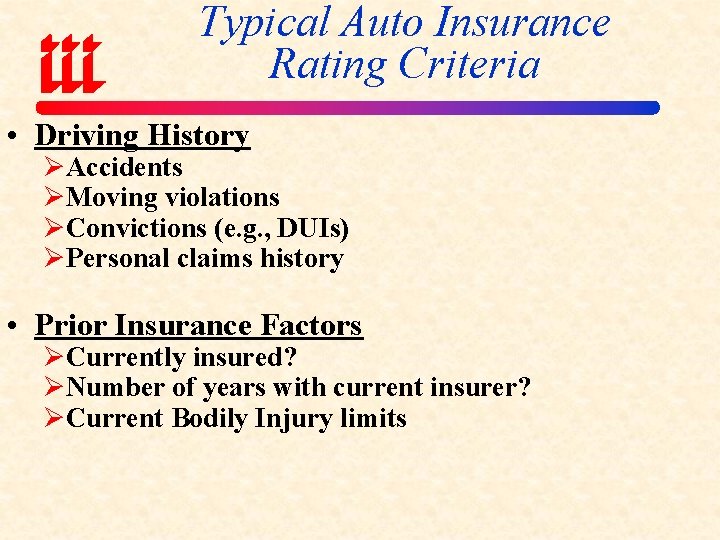 iii

Typical Auto Insurance Rating Criteria

• Driving History
➢Accidents
➢Moving violations
➢Convictions (e.g., DUIs)
➢Personal claims history

• Prior Insurance Factors
➢Currently insured?
➢Number of years with current insurer?
➢Current Bodily Injury limits